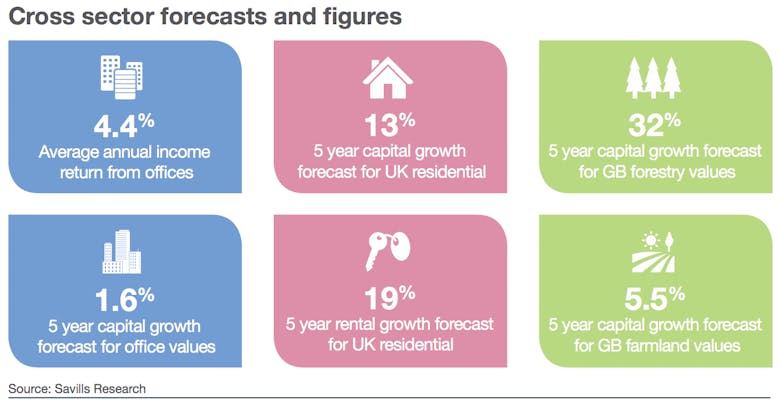 Cross sector forecasts and figures

4.4%
Average annual income return from offices

13%
5 year capital growth forecast for UK residential

32%
5 year capital growth forecast for GB forestry values

1.6%
5 year capital growth forecast for office values

19%
5 year rental growth forecast for UK residential

5.5%
5 year capital growth forecast for GB farmland values

Source: Savills Research